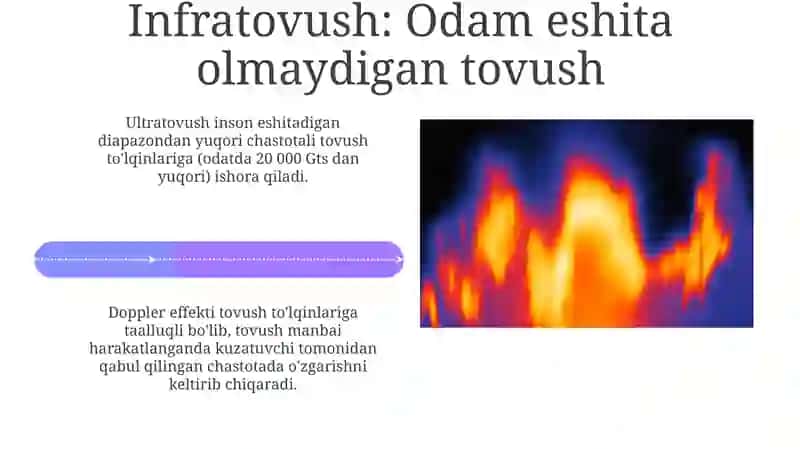 Infratovush: Odam eshita olmaydigan tovush

Ultratovush inson eshitadigan diapazondan yuqori chastotali tovush to'lqinlariga (odatda 20 000 Gts dan yuqori) ishora qiladi.

Doppler effekti tovush to'lqinlariga taalluqli bo'lib, tovush manbai harakatlanganda kuzatuvchi tomonidan qabul qilingan chastotada o'zgarishni keltirib chiqaradi.